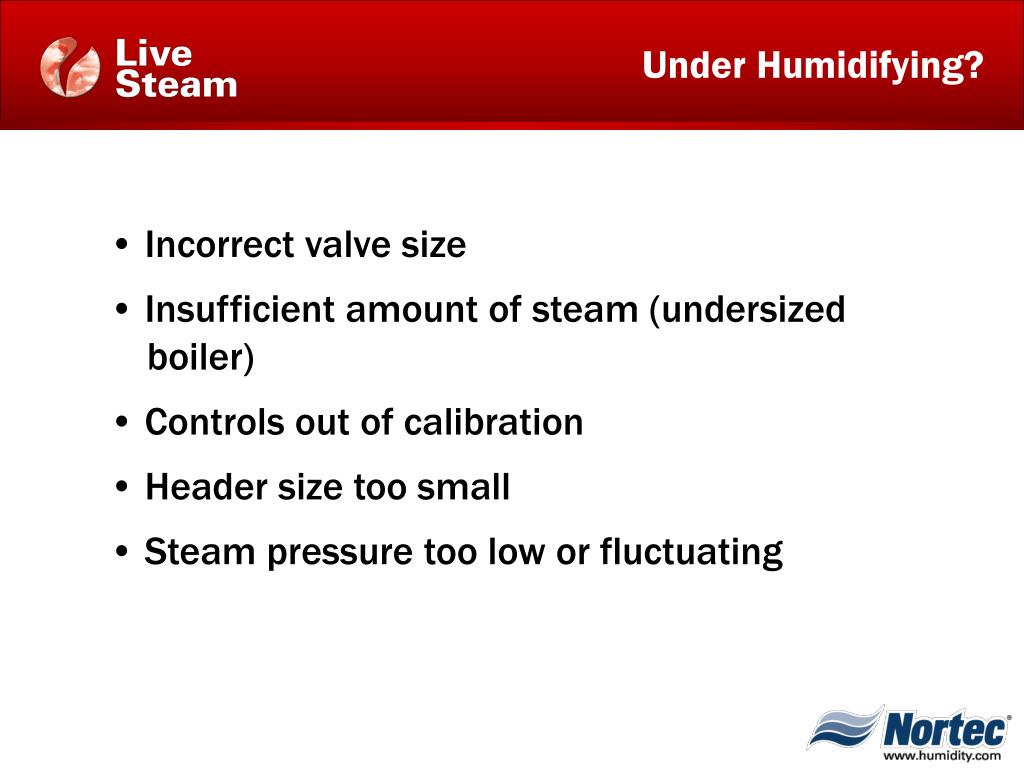 Live Steam

Under Humidifying?

• Incorrect valve size
• Insufficient amount of steam (undersized boiler)
• Controls out of calibration
• Header size too small
• Steam pressure too low or fluctuating

Nortec®
www.humidity.com